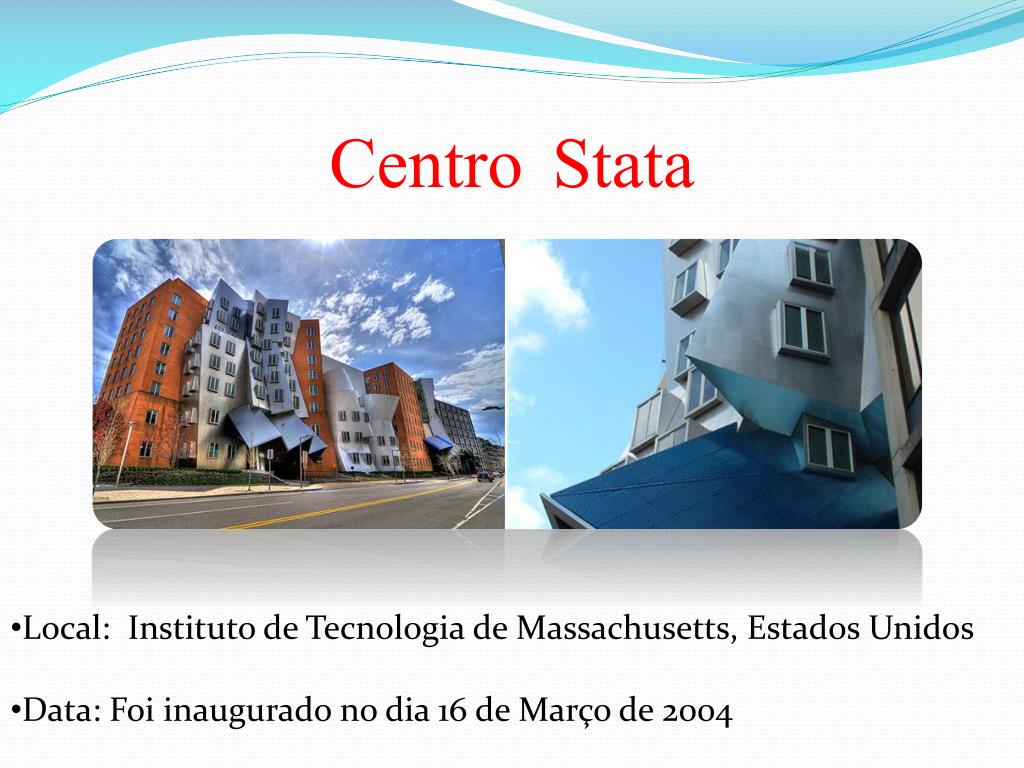 Centro Stata

•Local: Instituto de Tecnologia de Massachusetts, Estados Unidos

•Data: Foi inaugurado no dia 16 de Março de 2004